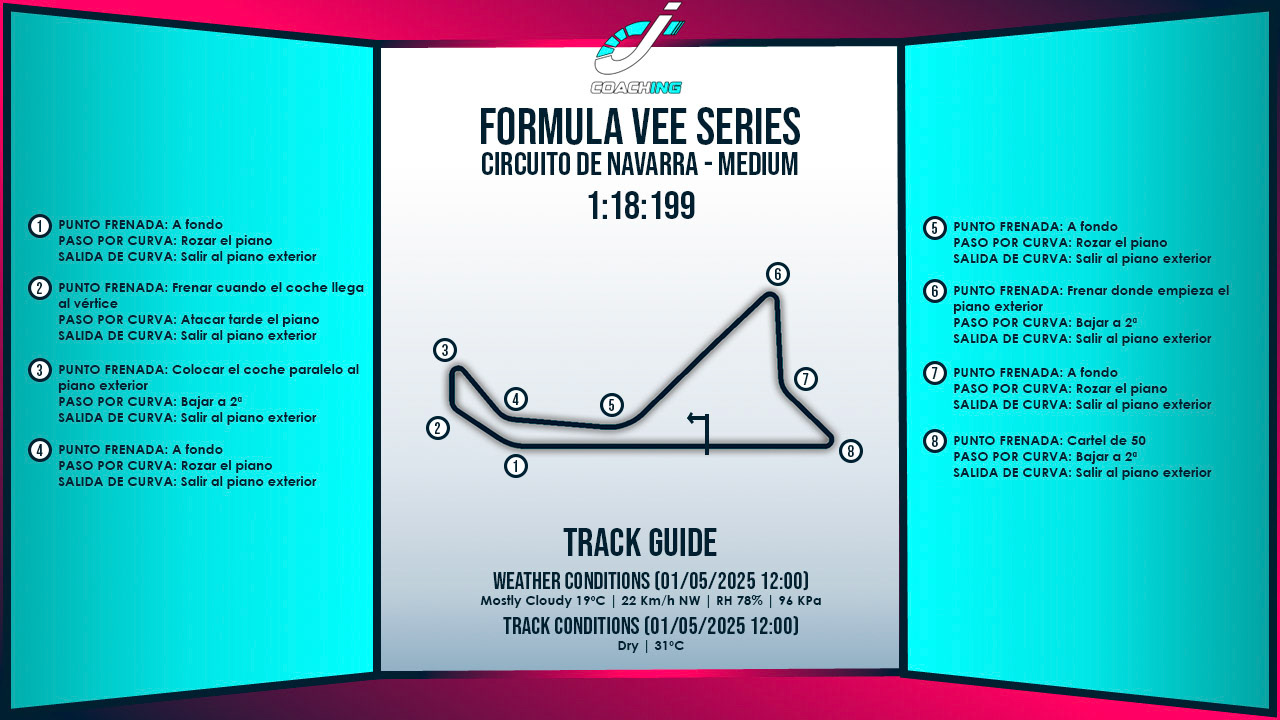 1 PUNTO FRENADA: A fondo
PASO POR CURVA: Rozar el piano
SALIDA DE CURVA: Salir al piano exterior

2 PUNTO FRENADA: Frenar cuando el coche llega al vértice
PASO POR CURVA: Atacar tarde el piano
SALIDA DE CURVA: Salir al piano exterior

3 PUNTO FRENADA: Colocar el coche paralelo al piano exterior
PASO POR CURVA: Bajar a 2ª
SALIDA DE CURVA: Salir al piano exterior

4 PUNTO FRENADA: A fondo
PASO POR CURVA: Rozar el piano
SALIDA DE CURVA: Salir al piano exterior

COACHING

FORMULA VEE SERIES
CIRCUITO DE NAVARRA - MEDIUM
1:18:199

3 4 5 6 7 2 1 8

TRACK GUIDE
WEATHER CONDITIONS (01/05/2025 12:00)
Mostly Cloudy 19ºC | 22 Km/h NW | RH 78% | 96 KPa
TRACK CONDITIONS (01/05/2025 12:00)
Dry | 31ºC

5 PUNTO FRENADA: A fondo
PASO POR CURVA: Rozar el piano
SALIDA DE CURVA: Salir al piano exterior

6 PUNTO FRENADA: Frenar donde empieza el piano exterior
PASO POR CURVA: Bajar a 2ª
SALIDA DE CURVA: Salir al piano exterior

7 PUNTO FRENADA: A fondo
PASO POR CURVA: Rozar el piano
SALIDA DE CURVA: Salir al piano exterior

8 PUNTO FRENADA: Cartel de 50
PASO POR CURVA: Bajar a 2ª
SALIDA DE CURVA: Salir al piano exterior